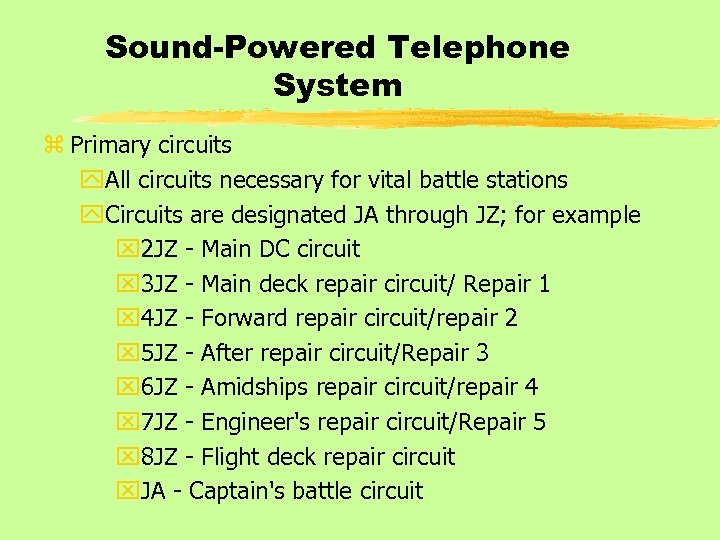 Sound-Powered Telephone System

Primary circuits

All circuits necessary for vital battle stations

Circuits are designated JA through JZ; for example

2JZ - Main DC circuit

3JZ - Main deck repair circuit/ Repair 1

4JZ - Forward repair circuit/repair 2

5JZ - After repair circuit/Repair 3

6JZ - Amidships repair circuit/repair 4

7JZ - Engineer's repair circuit/Repair 5

8JZ - Flight deck repair circuit

JA - Captain's battle circuit